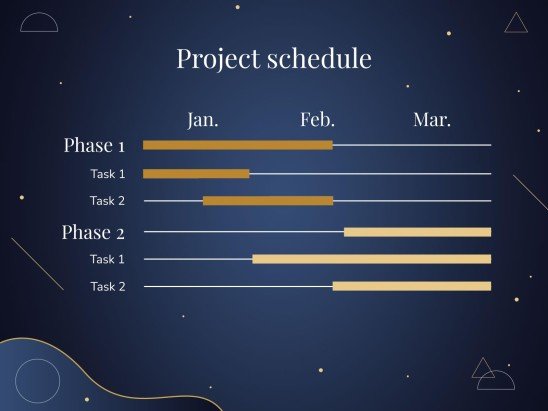 Project schedule

Jan.

Feb.

Mar.

Phase 1

Task 1

Task 2

Phase 2

Task 1

Task 2